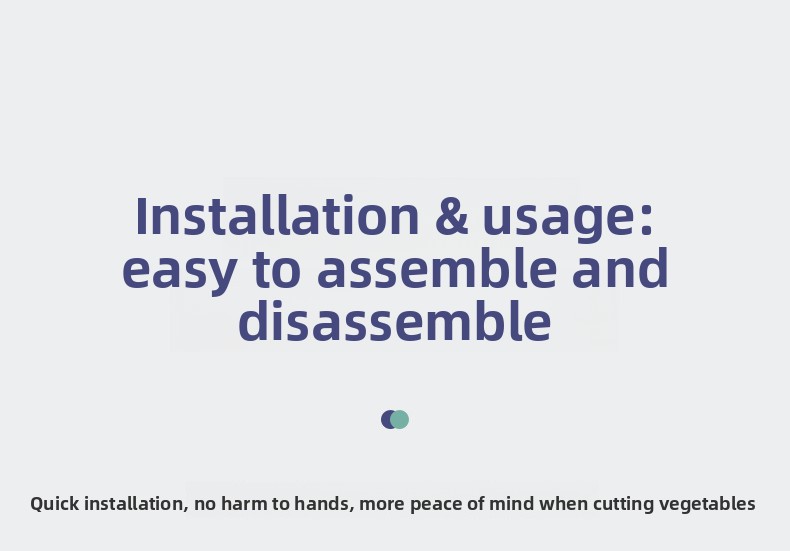 Installation & usage: easy to assemble and disassemble

Quick installation, no harm to hands, more peace of mind when cutting vegetables